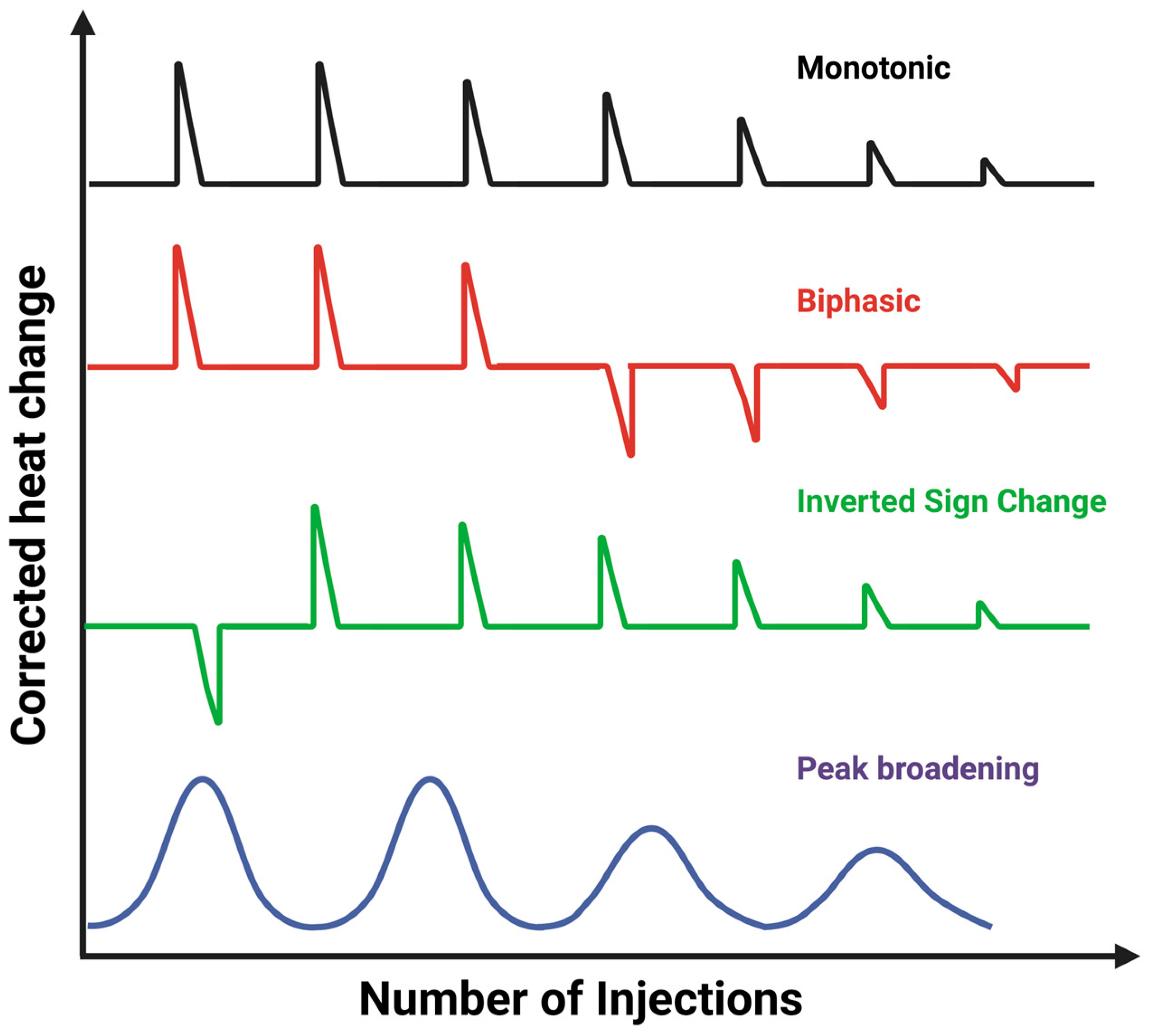 Corrected heat change

Monotonic

Biphasic

Inverted Sign Change

Peak broadening

Number of Injections